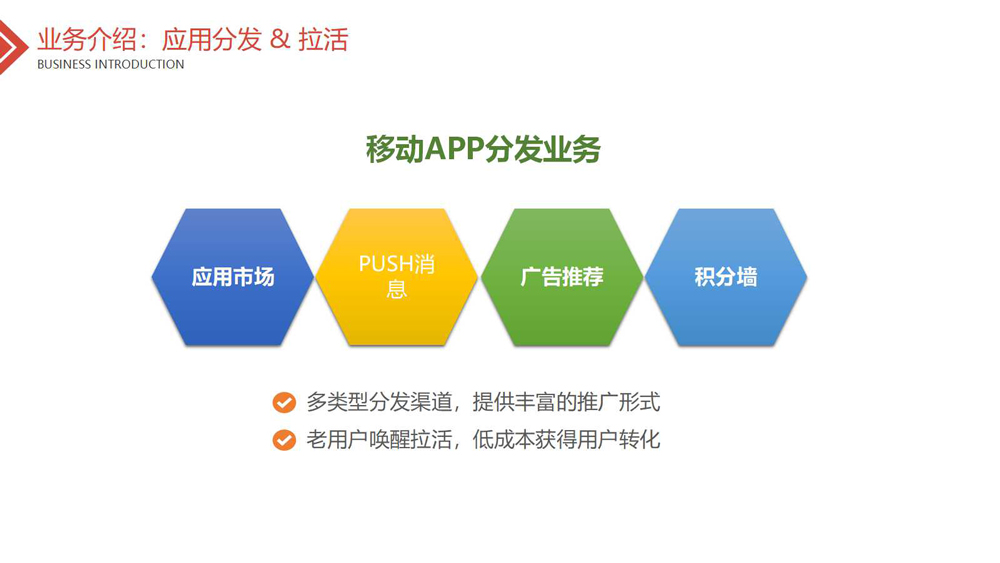 业务介绍：应用分发 & 拉活
BUSINESS INTRODUCTION

移动APP分发业务

应用市场

PUSH消息

广告推荐

积分墙

多类型分发渠道，提供丰富的推广形式

老用户唤醒拉活，低成本获得用户转化